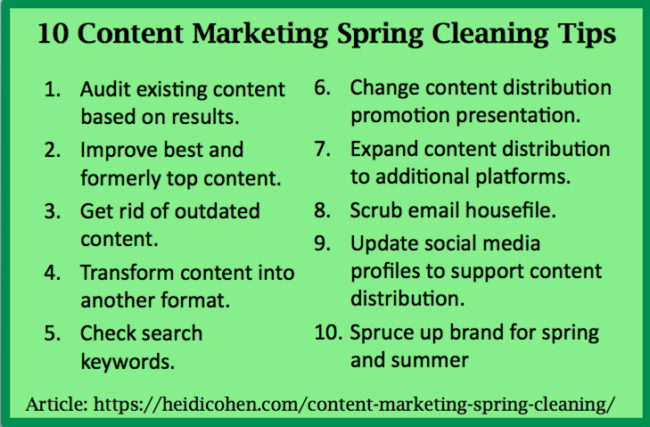 10 Content Marketing Spring Cleaning Tips

1. Audit existing content based on results.
2. Improve best and formerly top content.
3. Get rid of outdated content.
4. Transform content into another format.
5. Check search keywords.

6. Change content distribution promotion presentation.
7. Expand content distribution to additional platforms.
8. Scrub email housefile.
9. Update social media profiles to support content distribution.
10. Spruce up brand for spring and summer

Article: https://heidicohen.com/content-marketing-spring-cleaning/